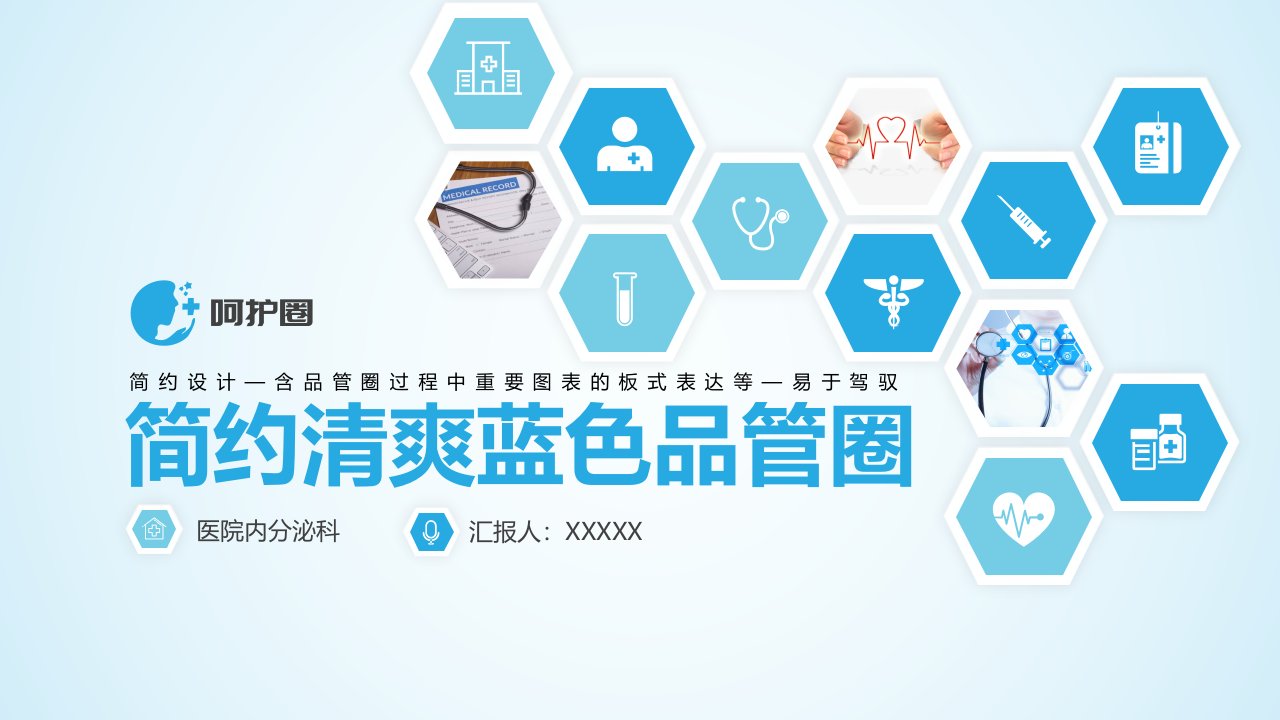 MEDICAL RECORD

呵护圈

简约设计—含品管圈过程中重要图表的板式表达等—易于驾驭

简约清爽蓝色品管圈

医院内分泌科

汇报人：XXXXX